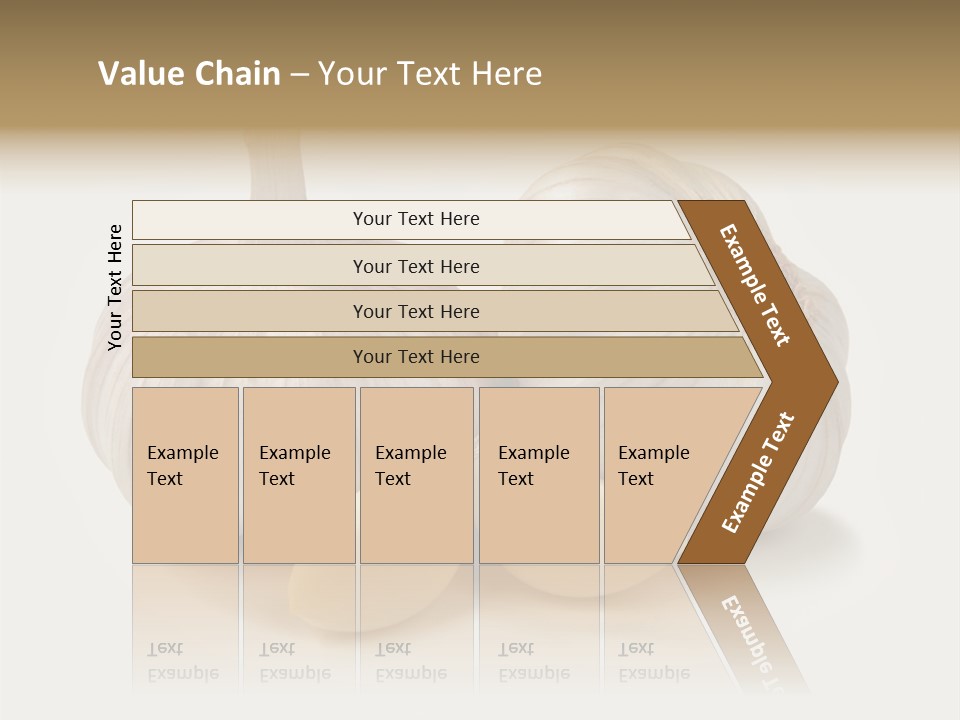 Value Chain – Your Text Here

Your Text Here

Your Text Here

Your Text Here

Your Text Here

Your Text Here

Example Text

Example Text

Example Text

Example Text

Example Text

Example Text

Example Text